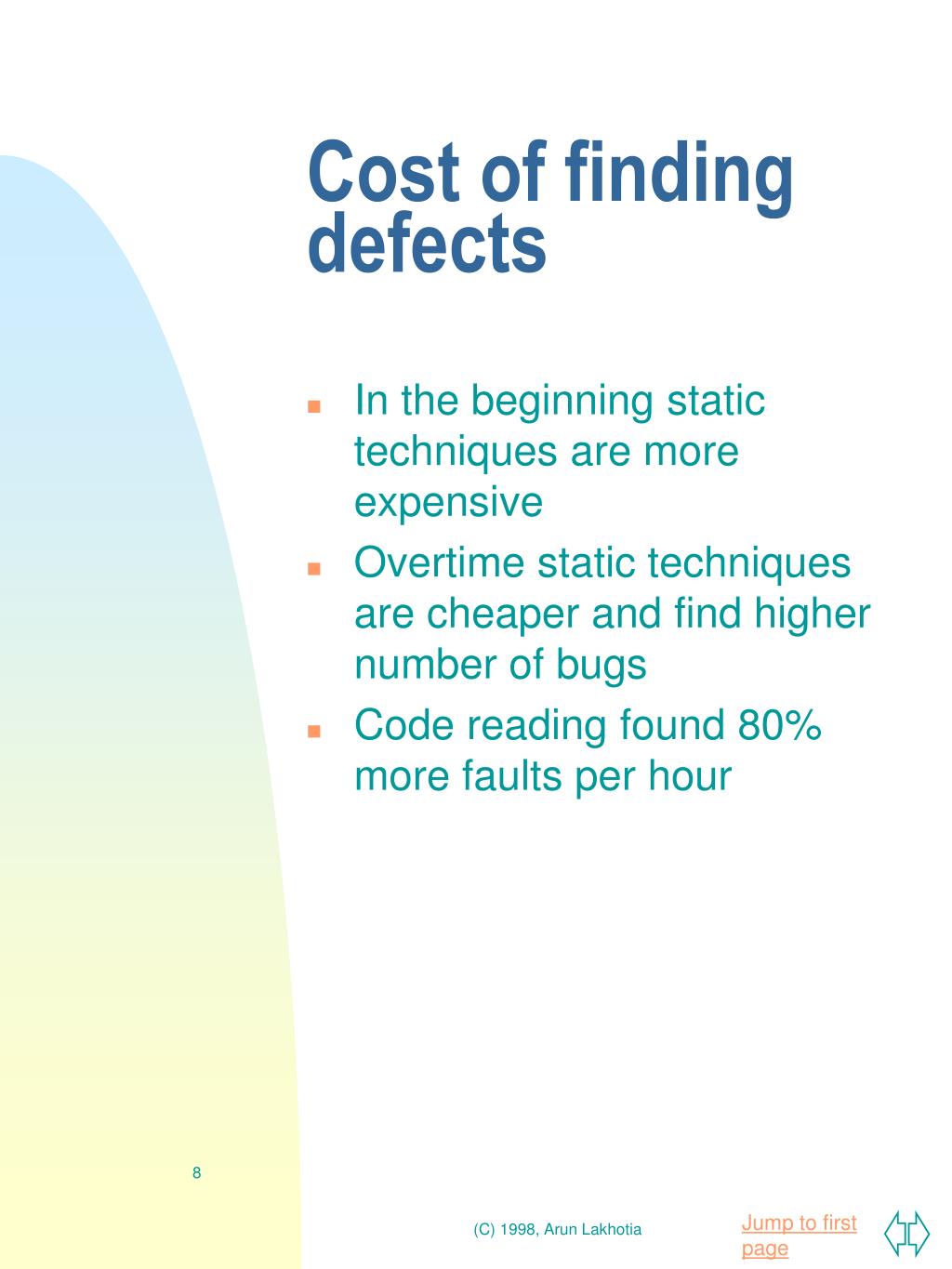 Cost of finding defects

- In the beginning static techniques are more expensive
- Overtime static techniques are cheaper and find higher number of bugs
- Code reading found 80% more faults per hour

8

(C) 1998, Arun Lakhotia

Jump to first page